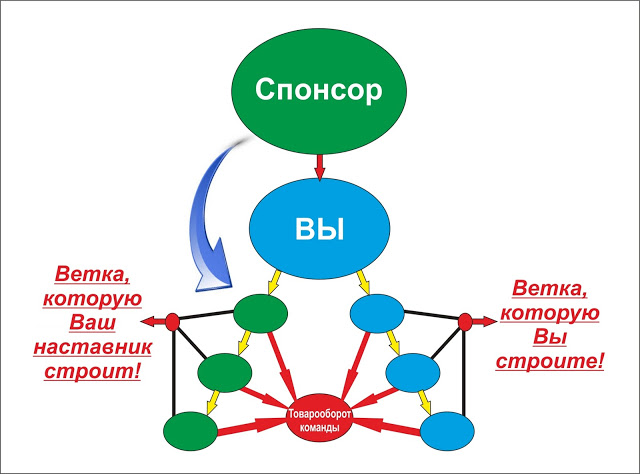 Спонсор

ВЫ

Ветка, которую Ваш наставник строит!

Ветка, которую Вы строите!

Товарооборот команды